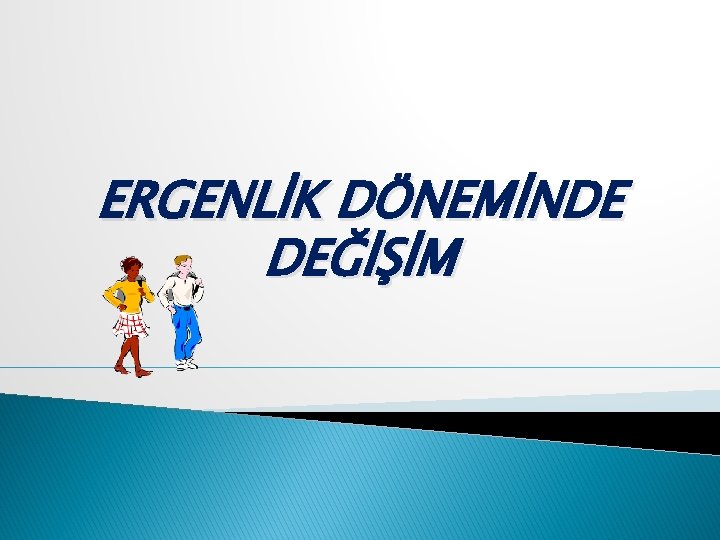 ERGENLİK DÖNEMİNDE DEĞİŞİM